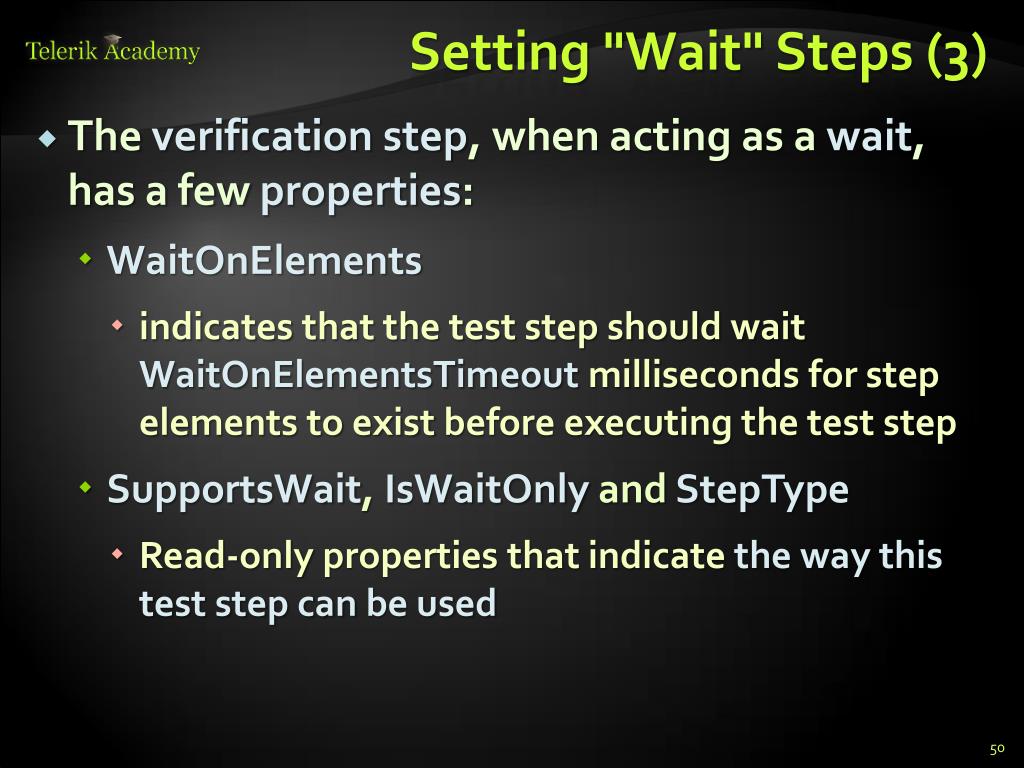 Telerik Academy

Setting "Wait" Steps (3)

The verification step, when acting as a wait, has a few properties:

WaitOnElements

indicates that the test step should wait WaitOnElementsTimeout milliseconds for step elements to exist before executing the test step

SupportsWait, IsWaitOnly and StepType

Read-only properties that indicate the way this test step can be used

50